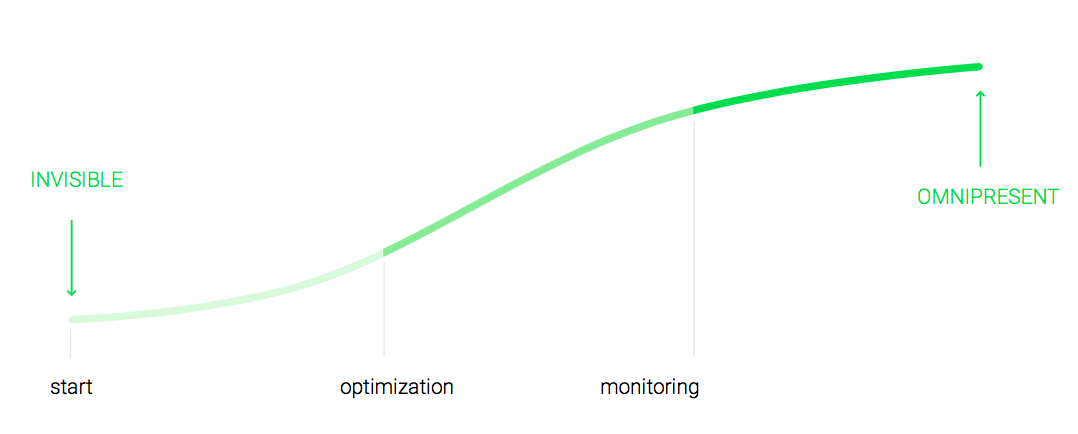 INVISIBLE

OMNIPRESENT

start

optimization

monitoring